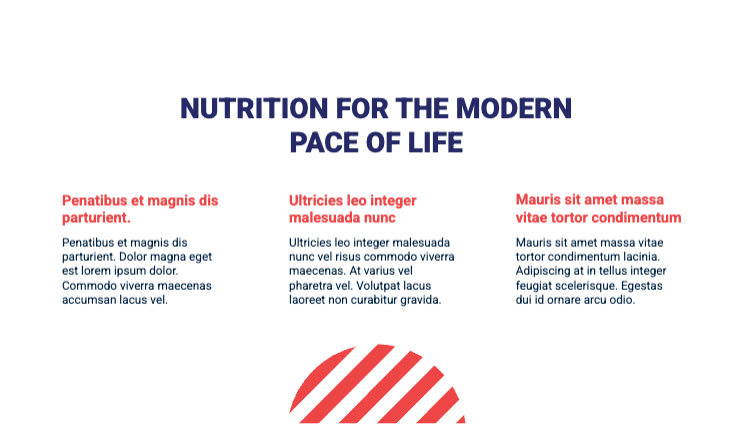 NUTRITION FOR THE MODERN PACE OF LIFE

Penatibus et magnis dis parturient.

Penatibus et magnis dis parturient. Dolor magna eget est lorem ipsum dolor. Commodo viverra maecenas accumsan lacus vel.

Ultricies leo integer malesuada nunc

Ultricies leo integer malesuada nunc vel risus commodo viverra maecenas. At varius vel pharetra vel. Volutpat lacus laoreet non curabitur gravida.

Mauris sit amet massa vitae tortor condimentum

Mauris sit amet massa vitae tortor condimentum lacinia. Adipiscing at in tellus integer feugiat scelerisque. Egestas dui id ornare arcu odio.